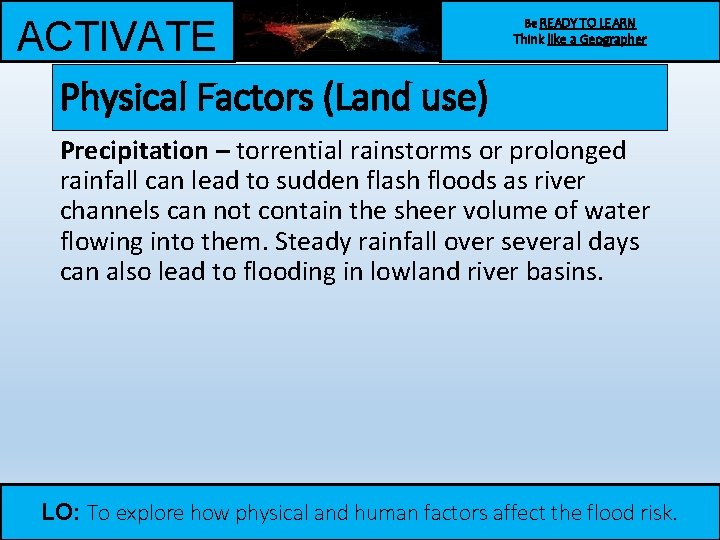 ACTIVATE

Be READY TO LEARN
Think like a Geographer

Physical Factors (Land use)

Precipitation – torrential rainstorms or prolonged rainfall can lead to sudden flash floods as river channels can not contain the sheer volume of water flowing into them. Steady rainfall over several days can also lead to flooding in lowland river basins.

LO: To explore how physical and human factors affect the flood risk.